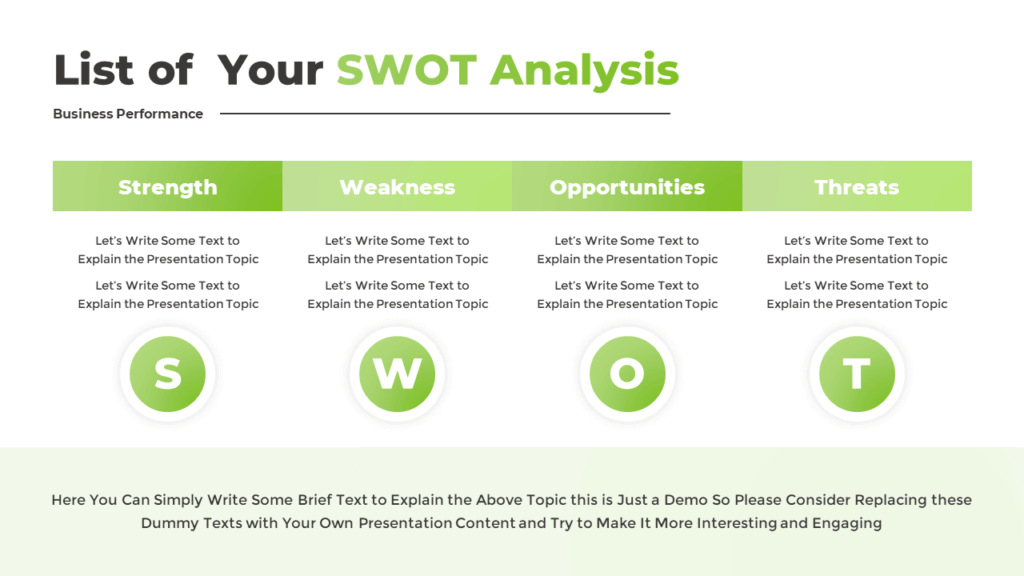 List of Your SWOT Analysis

Business Performance

Strength

Let's Write Some Text to Explain the Presentation Topic

Let's Write Some Text to Explain the Presentation Topic

S

Weakness

Let's Write Some Text to Explain the Presentation Topic

Let's Write Some Text to Explain the Presentation Topic

W

Opportunities

Let's Write Some Text to Explain the Presentation Topic

Let's Write Some Text to Explain the Presentation Topic

O

Threats

Let's Write Some Text to Explain the Presentation Topic

Let's Write Some Text to Explain the Presentation Topic

T

Here You Can Simply Write Some Brief Text to Explain the Above Topic this is Just a Demo So Please Consider Replacing these Dummy Texts with Your Own Presentation Content and Try to Make It More Interesting and Engaging